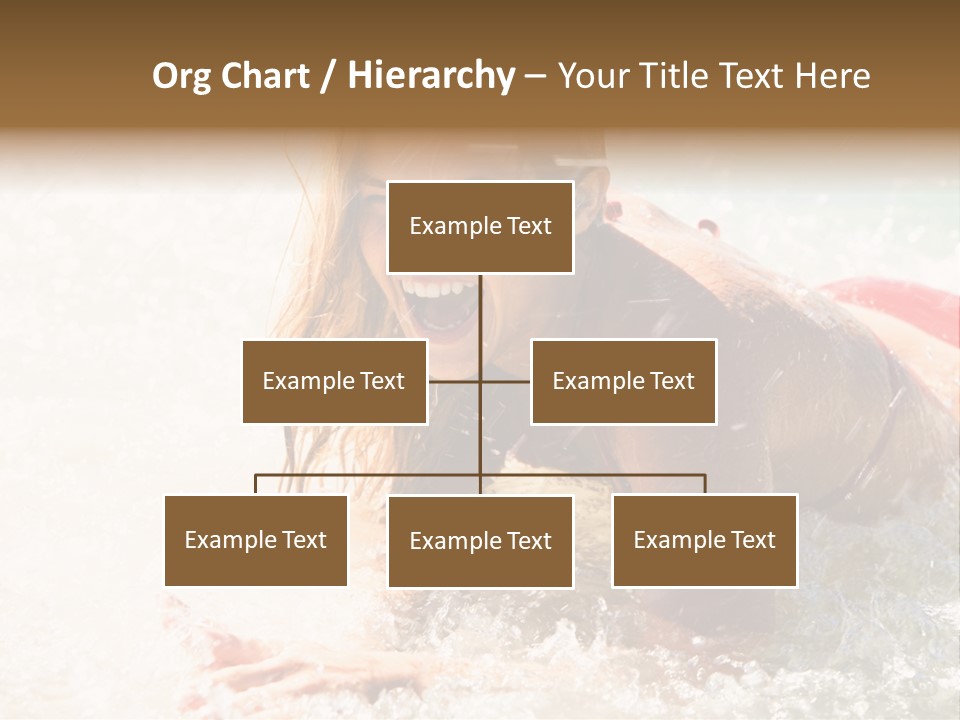 Org Chart / Hierarchy – Your Title Text Here

Example Text

Example Text

Example Text

Example Text

Example Text

Example Text